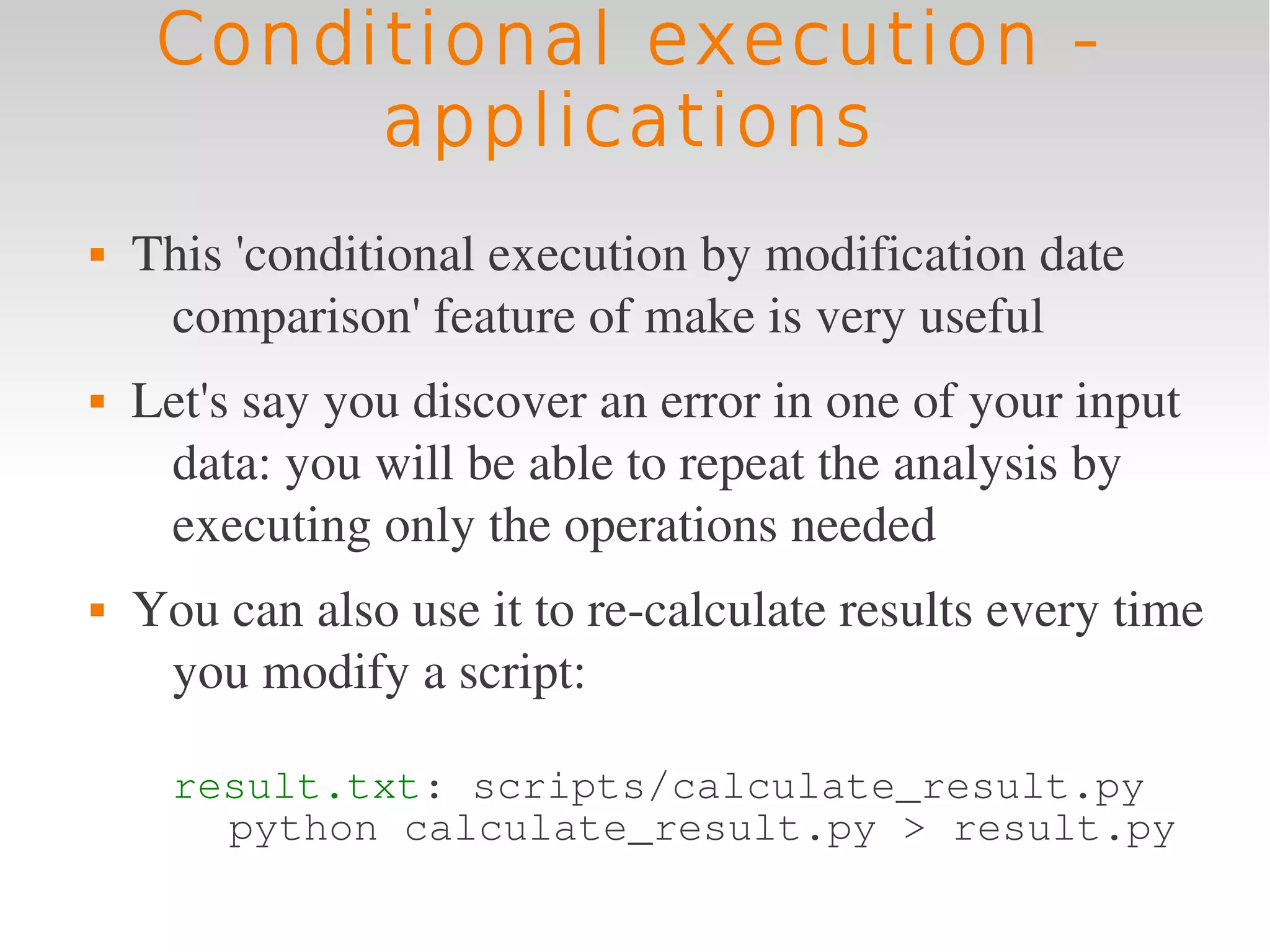 Conditional execution - applications

▪ This 'conditional execution by modification date comparison' feature of make is very useful

▪ Let's say you discover an error in one of your input data: you will be able to repeat the analysis by executing only the operations needed

▪ You can also use it to re-calculate results every time you modify a script:

result.txt: scripts/calculate_result.py
  python calculate_result.py > result.py